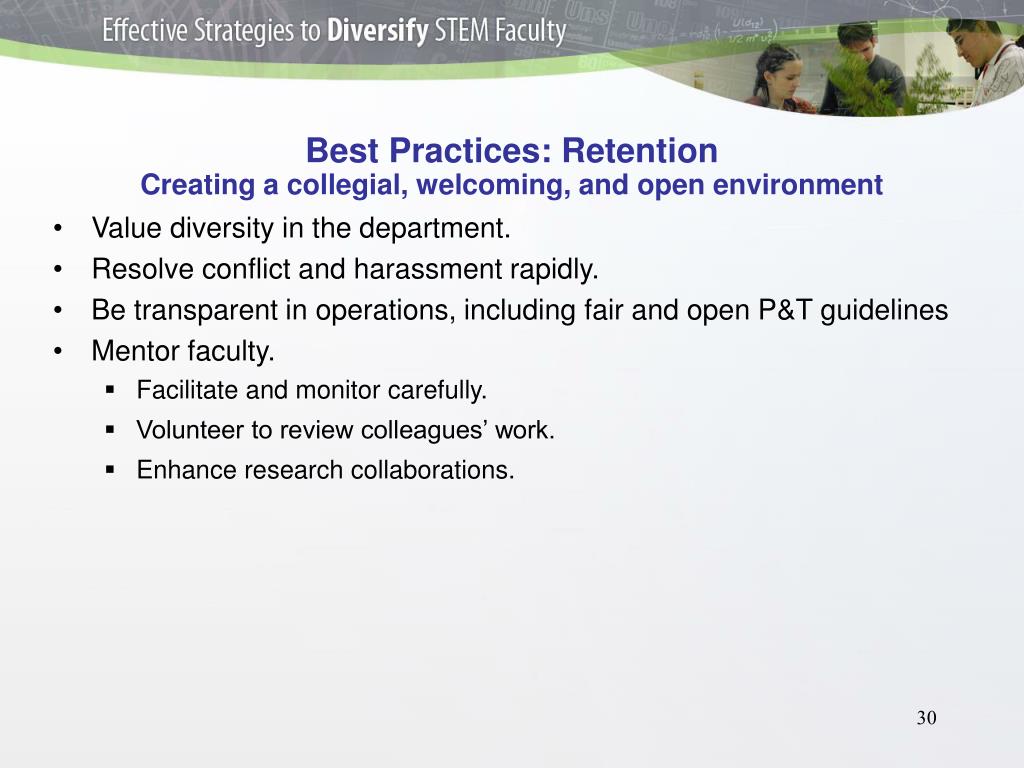 Effective Strategies to Diversify STEM Faculty

Best Practices: Retention
Creating a collegial, welcoming, and open environment

• Value diversity in the department.
• Resolve conflict and harassment rapidly.
• Be transparent in operations, including fair and open P&T guidelines
• Mentor faculty.
  ▪ Facilitate and monitor carefully.
  ▪ Volunteer to review colleagues' work.
  ▪ Enhance research collaborations.

30